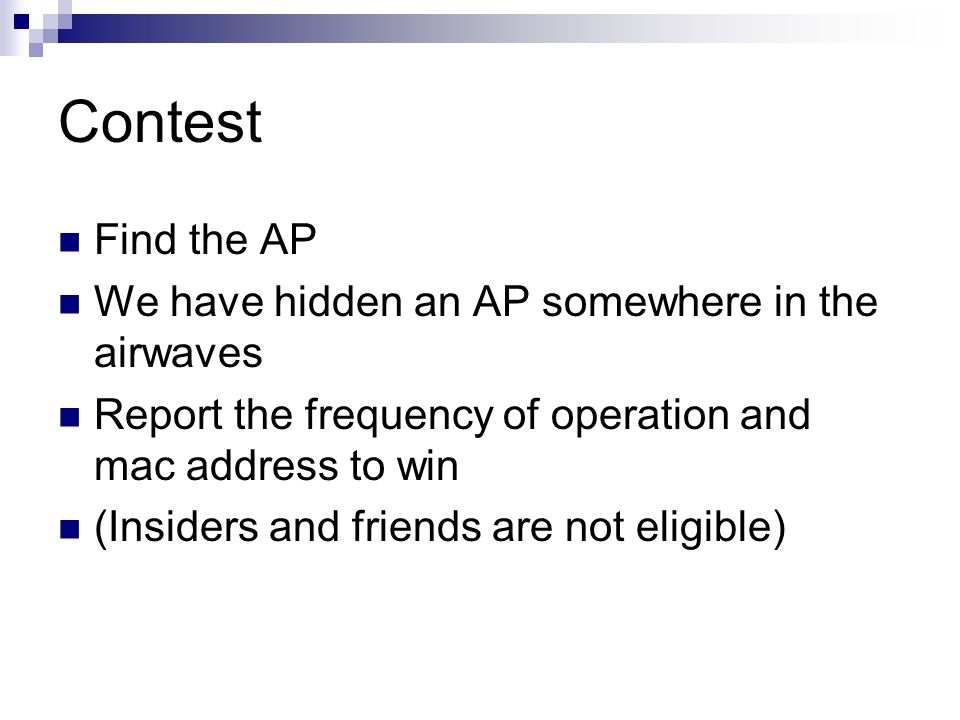 Contest

Find the AP

We have hidden an AP somewhere in the airwaves

Report the frequency of operation and mac address to win

(Insiders and friends are not eligible)